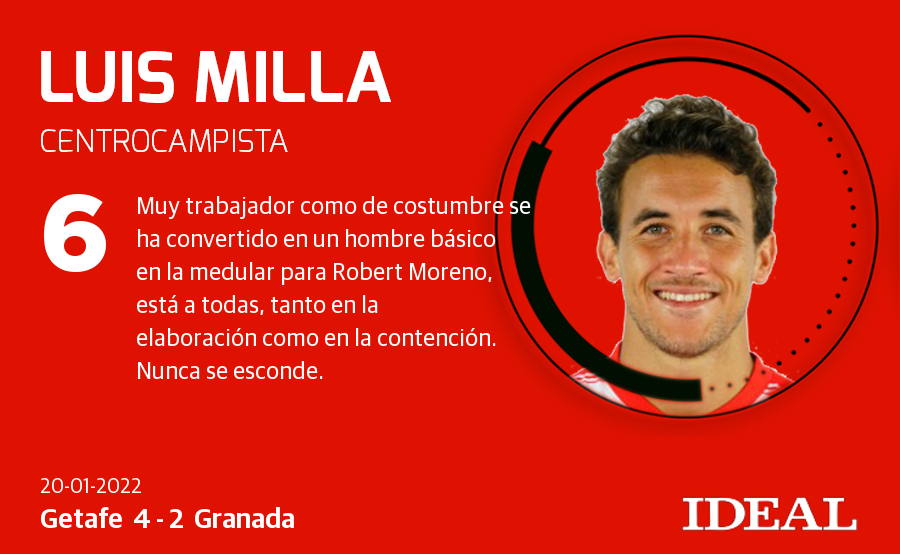 LUIS MILLA
CENTROCAMPISTA

6

Muy trabajador como de costumbre se ha convertido en un hombre básico en la medular para Robert Moreno, está a todas, tanto en la elaboración como en la contención. Nunca se esconde.

20-01-2022
Getafe 4 - 2 Granada

IDEAL